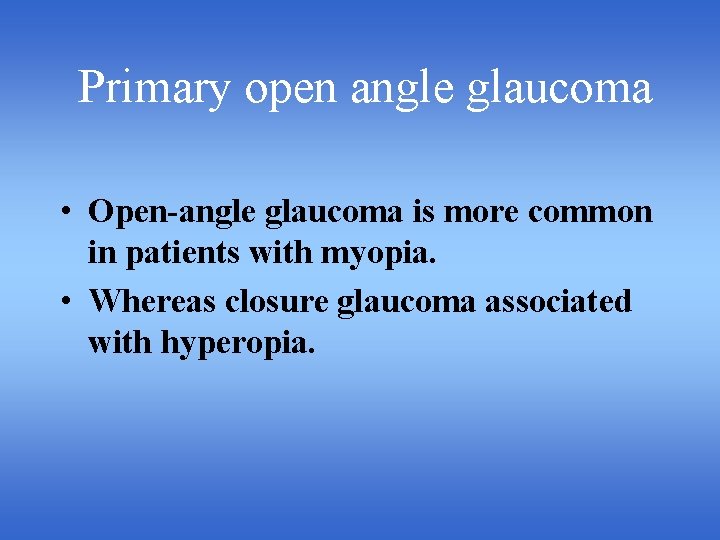 Primary open angle glaucoma

• Open-angle glaucoma is more common in patients with myopia.
• Whereas closure glaucoma associated with hyperopia.